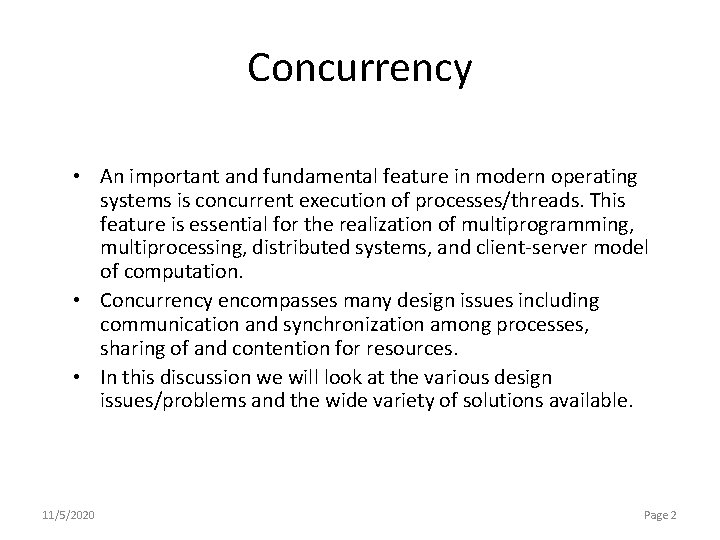 Concurrency

• An important and fundamental feature in modern operating systems is concurrent execution of processes/threads. This feature is essential for the realization of multiprogramming, multiprocessing, distributed systems, and client-server model of computation.
• Concurrency encompasses many design issues including communication and synchronization among processes, sharing of and contention for resources.
• In this discussion we will look at the various design issues/problems and the wide variety of solutions available.

11/5/2020

Page 2